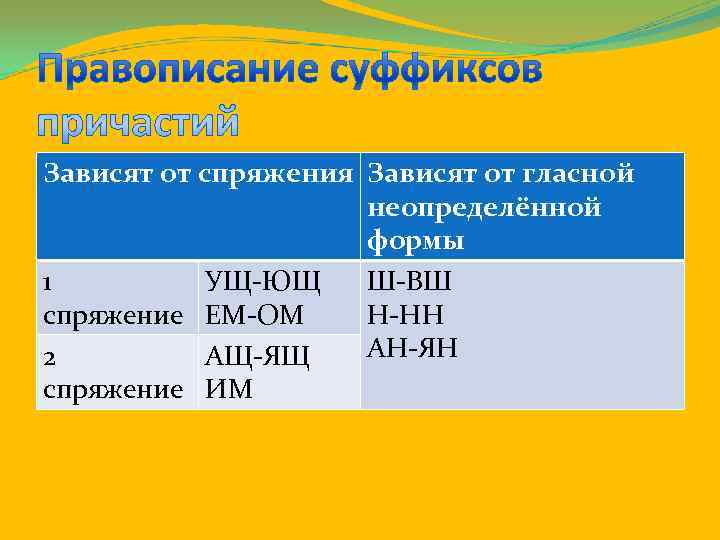 Правописание суффиксов причастий

| Зависят от спряжения | | Зависят от гласной неопределённой формы |
|---|---|---|
| 1 спряжение | УЩ-ЮЩ ЕМ-ОМ | Ш-ВШ Н-НН АН-ЯН |
| 2 спряжение | АЩ-ЯЩ ИМ | |